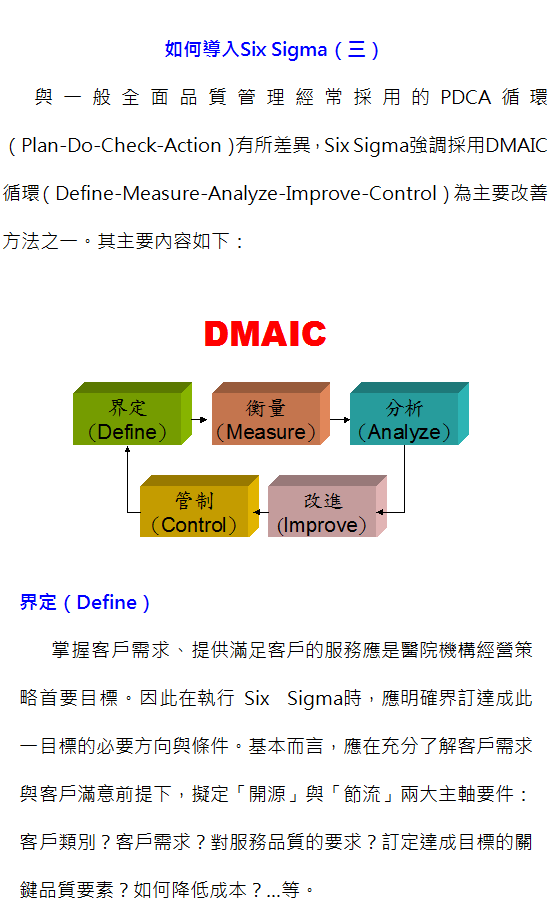 如何導入Six Sigma（三）

與一般全面品質管理經常採用的PDCA循環（Plan-Do-Check-Action）有所差異，Six Sigma強調採用DMAIC循環（Define-Measure-Analyze-Improve-Control）為主要改善方法之一。其主要內容如下：

DMAIC

界定（Define）

衡量（Measure）

分析（Analyze）

改進（Improve）

管制（Control）

界定（Define）

掌握客戶需求、提供滿足客戶的服務應是醫院機構經營策略首要目標。因此在執行 Six Sigma時，應明確界訂達成此一目標的必要方向與條件。基本而言，應在充分了解客戶需求與客戶滿意前提下，擬定「開源」與「節流」兩大主軸要件：客戶類別？客戶需求？對服務品質的要求？訂定達成目標的關鍵品質要素？如何降低成本？...等。